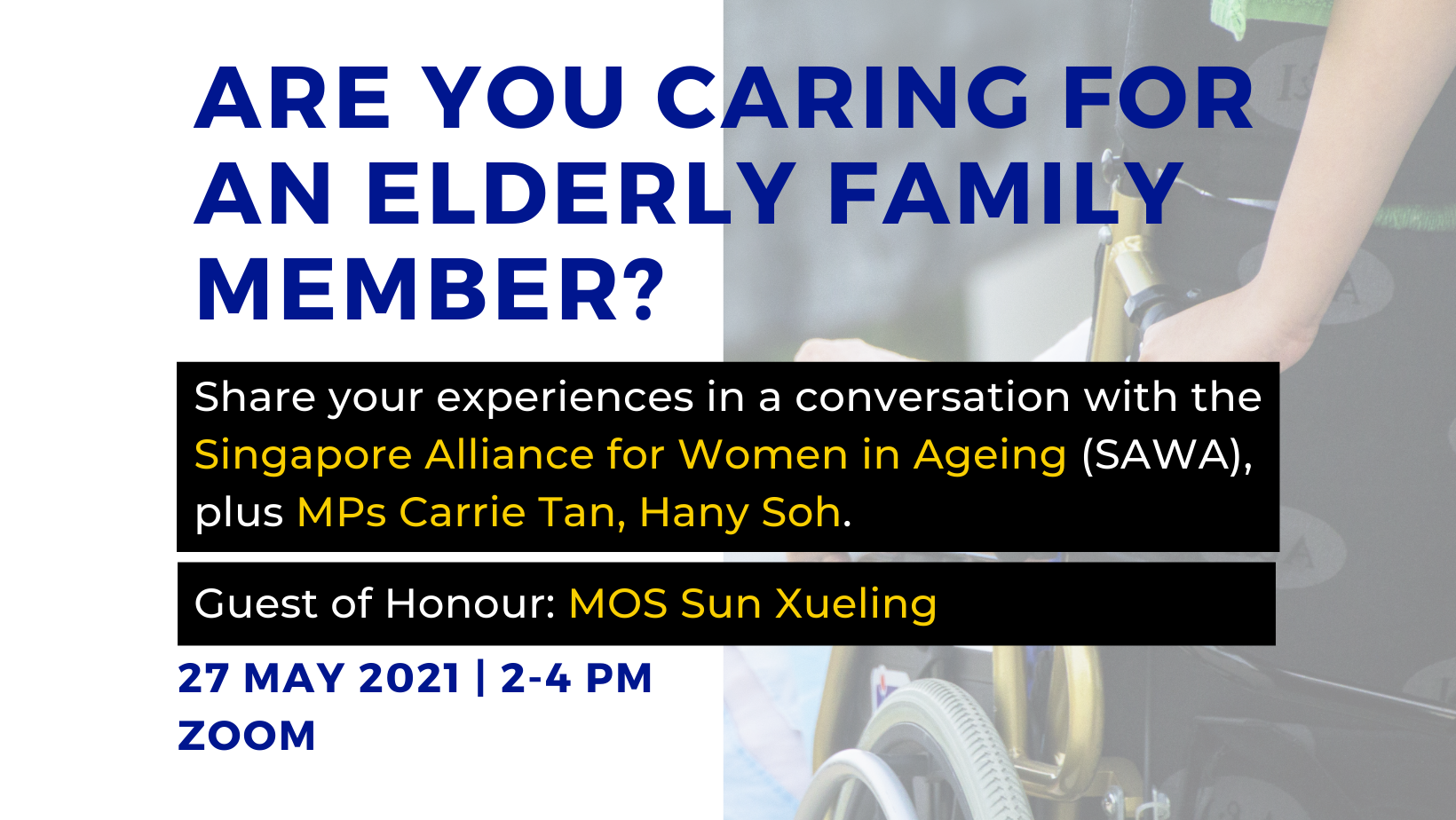 ARE YOU CARING FOR AN ELDERLY FAMILY MEMBER?

Share your experiences in a conversation with the Singapore Alliance for Women in Ageing (SAWA), plus MPs Carrie Tan, Hany Soh.

Guest of Honour: MOS Sun Xueling

27 MAY 2021 | 2-4 PM
ZOOM